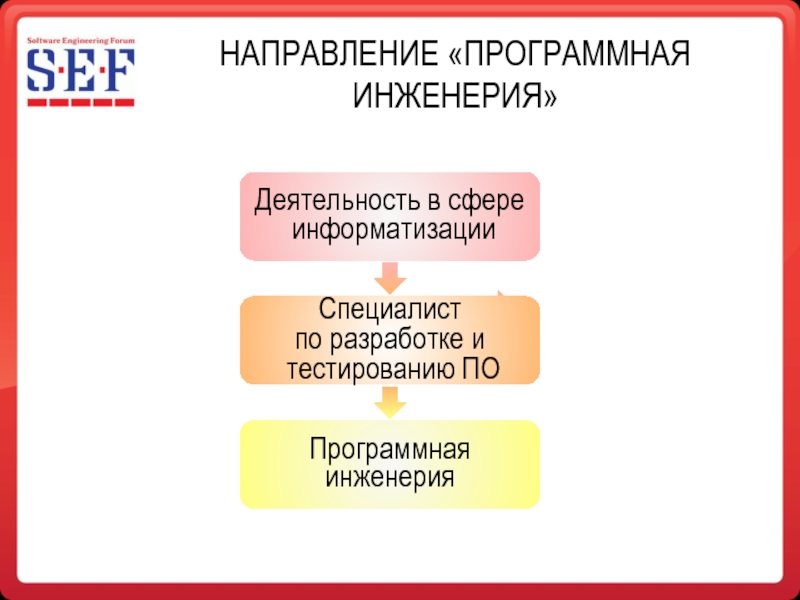 Software Engineering Forum
S·E·F

НАПРАВЛЕНИЕ «ПРОГРАММНАЯ ИНЖЕНЕРИЯ»

Деятельность в сфере информатизации

Специалист по разработке и тестированию ПО

Программная инженерия